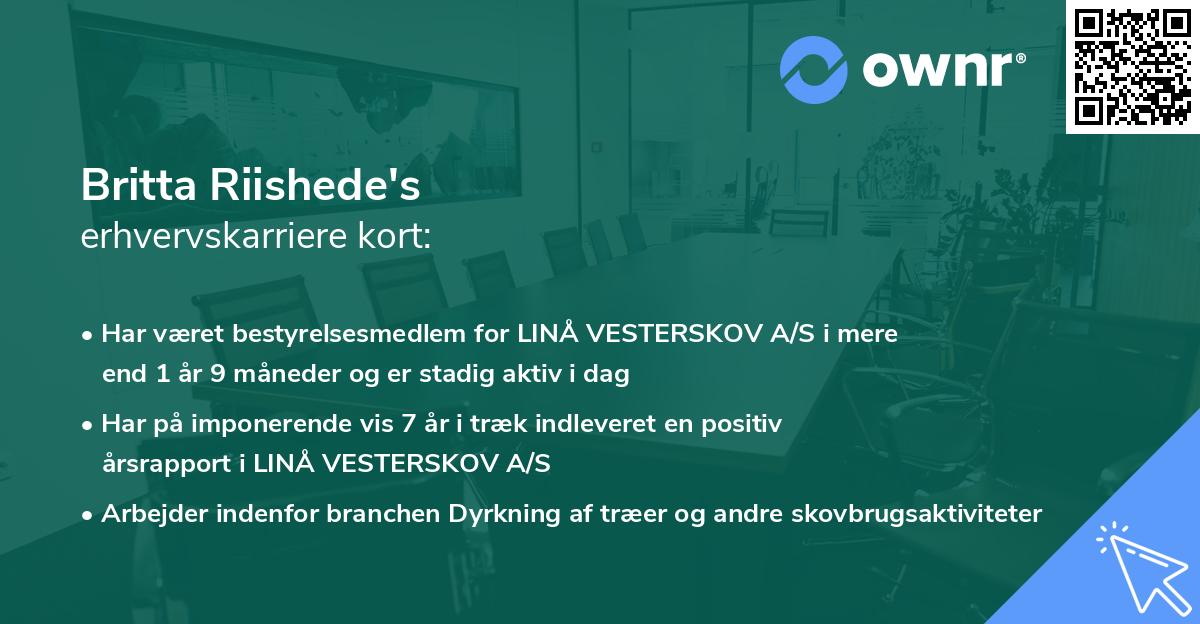 ownr®

Britta Riishede's
erhvervskarriere kort:

• Har været bestyrelsesmedlem for LINÅ VESTERSKOV A/S i mere end 1 år 9 måneder og er stadig aktiv i dag

• Har på imponerende vis 7 år i træk indleveret en positiv årsrapport i LINÅ VESTERSKOV A/S

• Arbejder indenfor branchen Dyrkning af træer og andre skovbrugsaktiviteter